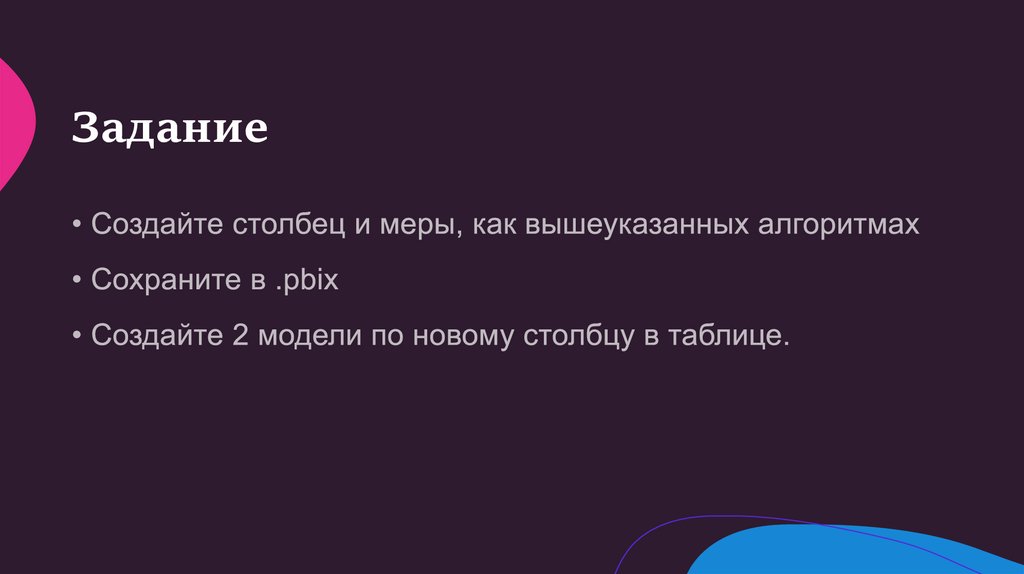 Задание

• Создайте столбец и меры, как вышеуказанных алгоритмах

• Сохраните в .pbix

• Создайте 2 модели по новому столбцу в таблице.